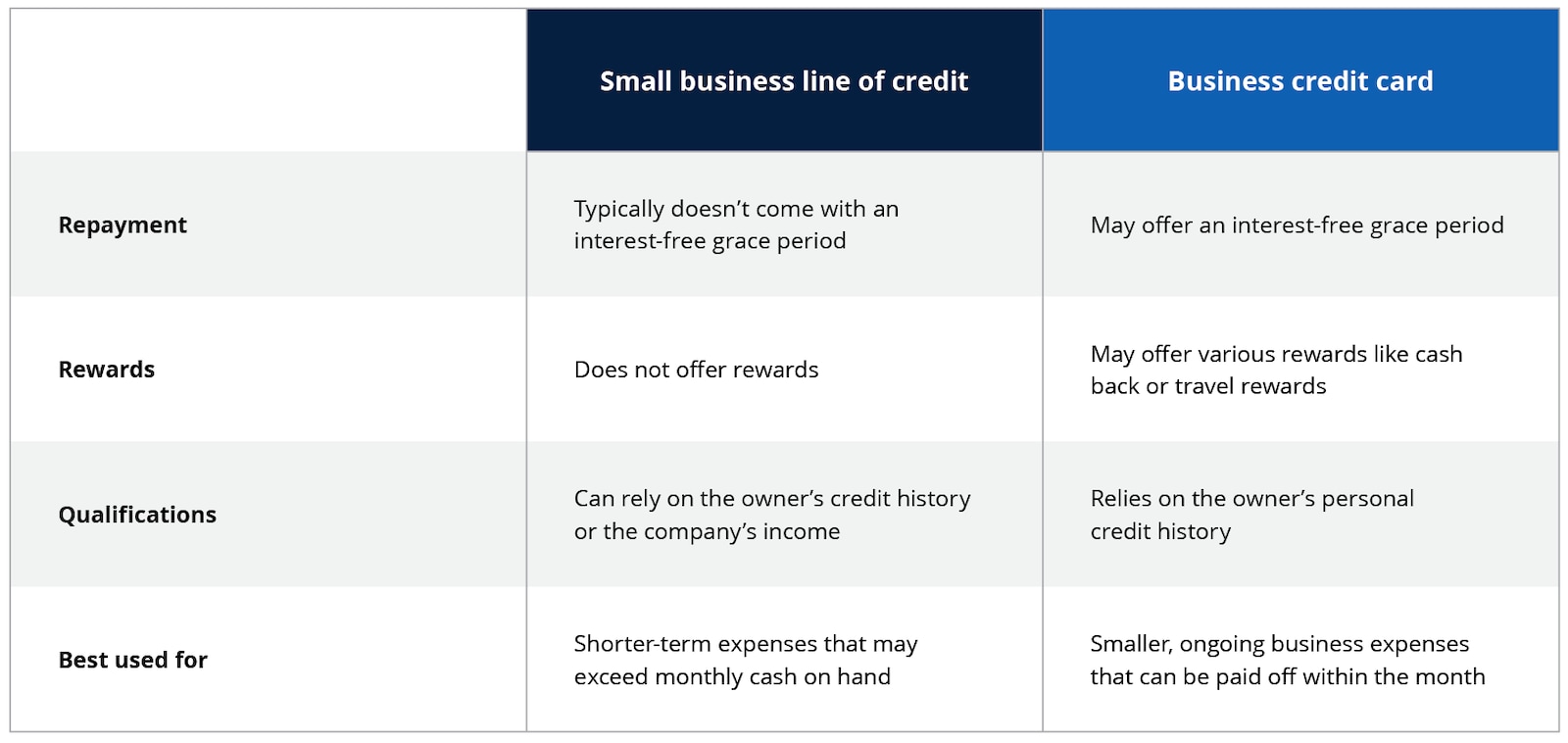 | | Small business line of credit | Business credit card |
|---|---|---|
| Repayment | Typically doesn’t come with an interest-free grace period | May offer an interest-free grace period |
| Rewards | Does not offer rewards | May offer various rewards like cash back or travel rewards |
| Qualifications | Can rely on the owner’s credit history or the company’s income | Relies on the owner’s personal credit history |
| Best used for | Shorter-term expenses that may exceed monthly cash on hand | Smaller, ongoing business expenses that can be paid off within the month |